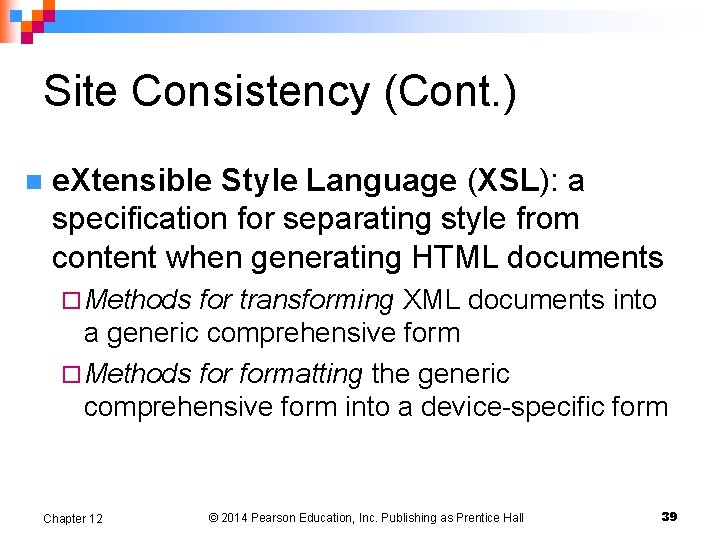 Site Consistency (Cont.)

eXtensible Style Language (XSL): a specification for separating style from content when generating HTML documents

Methods for transforming XML documents into a generic comprehensive form

Methods for formatting the generic comprehensive form into a device-specific form

Chapter 12

© 2014 Pearson Education, Inc. Publishing as Prentice Hall

39